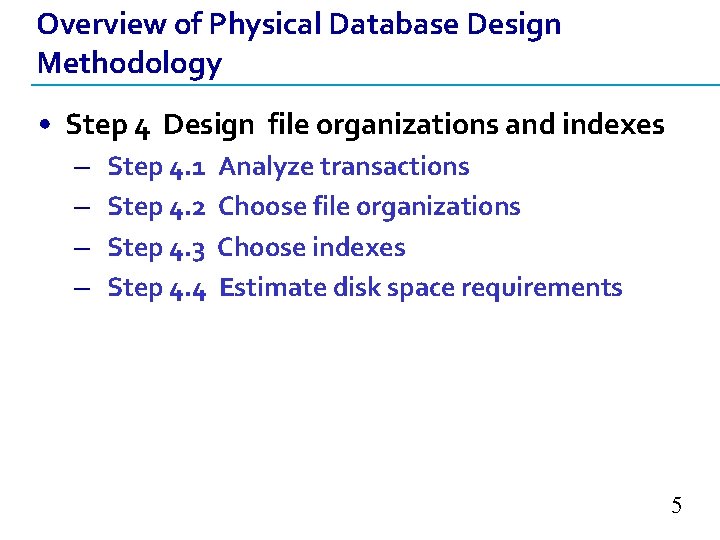 Overview of Physical Database Design Methodology

• Step 4 Design file organizations and indexes
– Step 4.1 Analyze transactions
– Step 4.2 Choose file organizations
– Step 4.3 Choose indexes
– Step 4.4 Estimate disk space requirements

5